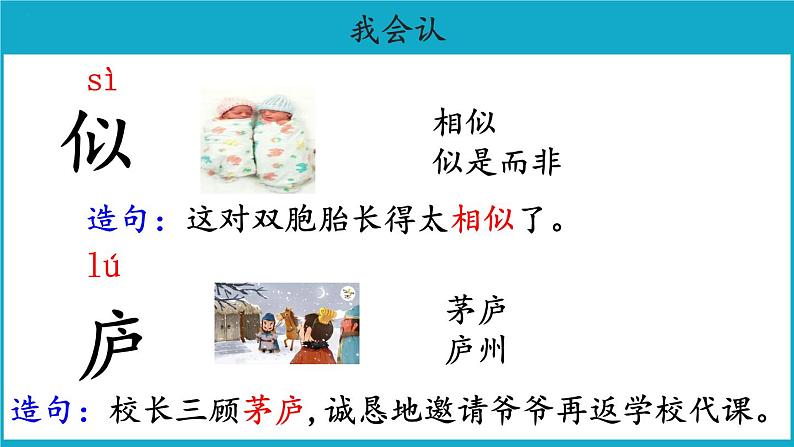 我会认

sì
似

相似
似是而非

造句：这对双胞胎长得太相似了。

lú
庐

茅庐
庐州

造句：校长三顾茅庐，诚恳地邀请爷爷再返学校代课。